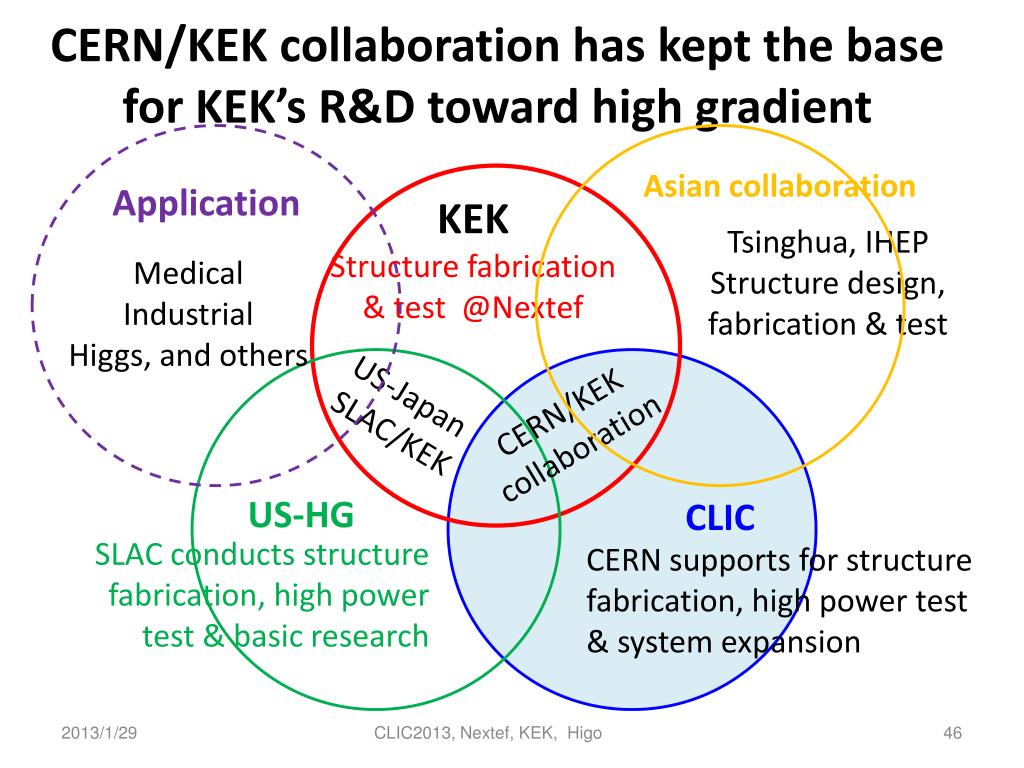 CERN/KEK collaboration has kept the base for KEK's R&D toward high gradient

Application

Medical
Industrial
Higgs, and others

KEK
Structure fabrication & test @Nextef

Asian collaboration

Tsinghua, IHEP
Structure design, fabrication & test

US-Japan
SLAC/KEK

CERN/KEK
collaboration

US-HG
SLAC conducts structure fabrication, high power test & basic research

CLIC
CERN supports for structure fabrication, high power test & system expansion

2013/1/29

CLIC2013, Nextef, KEK, Higo

46